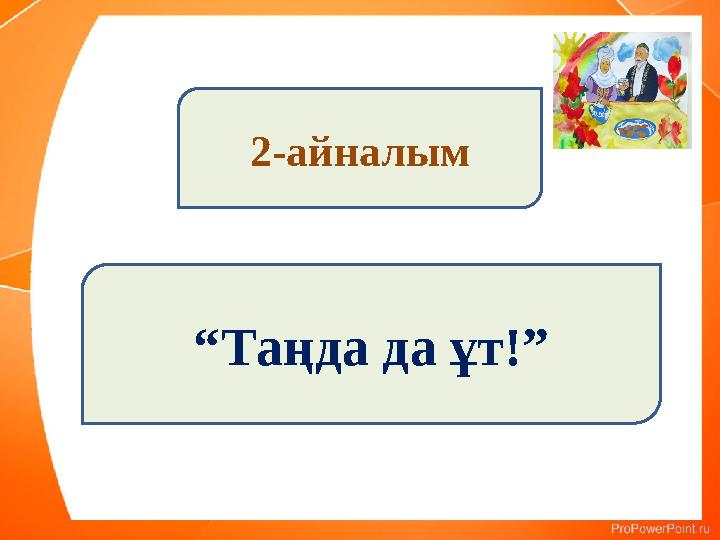 2-айналым

“Таңда да ұт!”

ProPowerPoint.ru